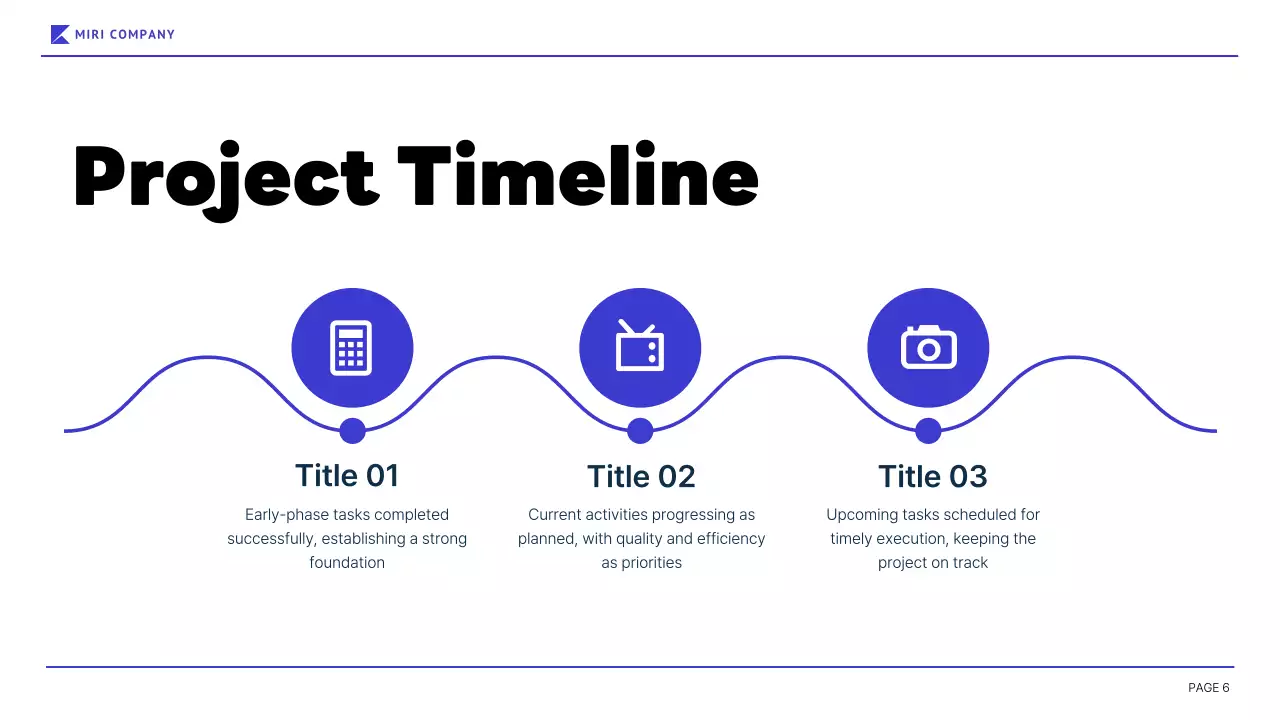 MIRI COMPANY

Project Timeline

Title 01

Early-phase tasks completed successfully, establishing a strong foundation

Title 02

Current activities progressing as planned, with quality and efficiency as priorities

Title 03

Upcoming tasks scheduled for timely execution, keeping the project on track

PAGE 6